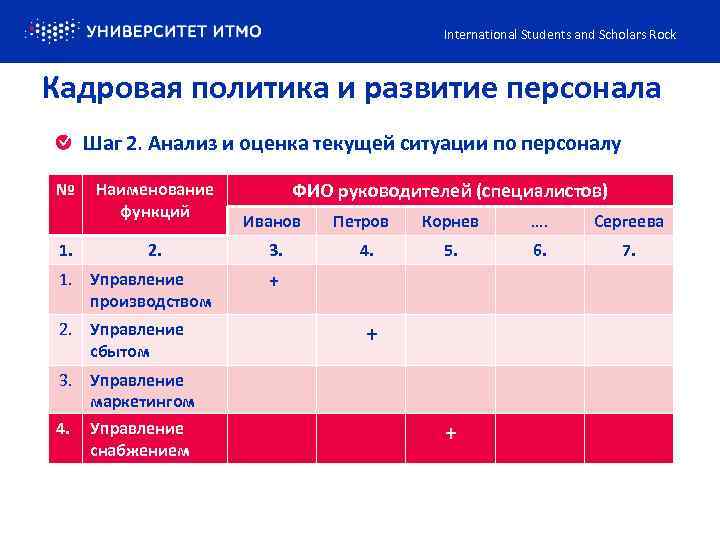 УНИВЕРСИТЕТ ИТМО

International Students and Scholars Rock

Кадровая политика и развитие персонала

Шаг 2. Анализ и оценка текущей ситуации по персоналу

| № | Наименование функций | ФИО руководителей (специалистов) | | | | |
|---|---|---|---|---|---|---|
| | | Иванов | Петров | Корнев | …. | Сергеева |
| 1. | 2. | 3. | 4. | 5. | 6. | 7. |
| 1. | Управление производством | + | | | | |
| 2. | Управление сбытом | | + | | | |
| 3. | Управление маркетингом | | | | | |
| 4. | Управление снабжением | | | + | | |